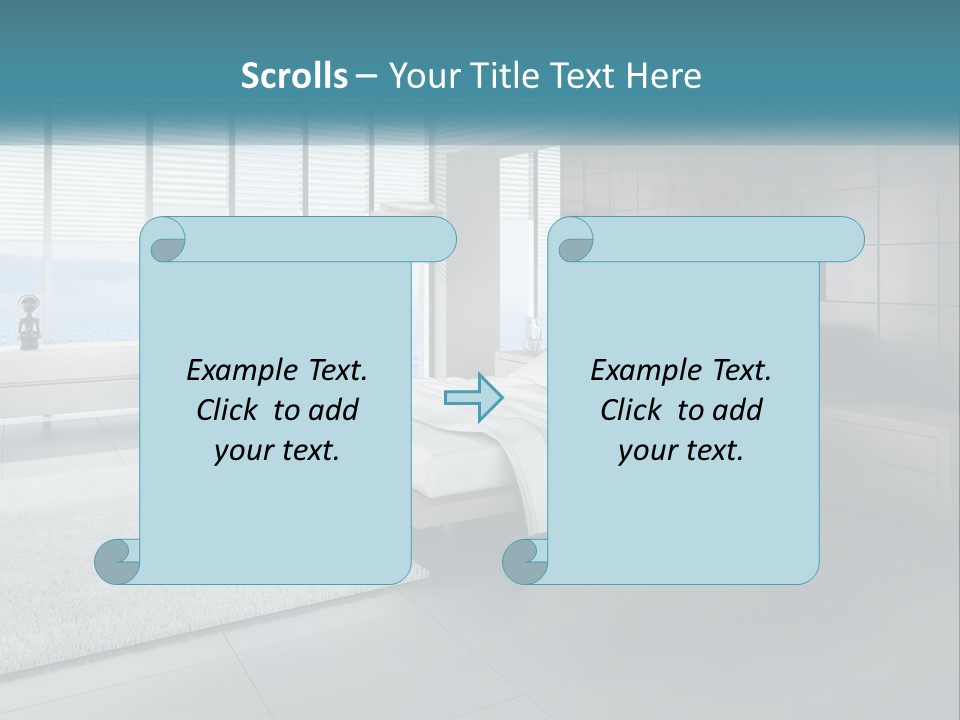 Scrolls – Your Title Text Here

Example Text. Click to add your text.

Example Text. Click to add your text.